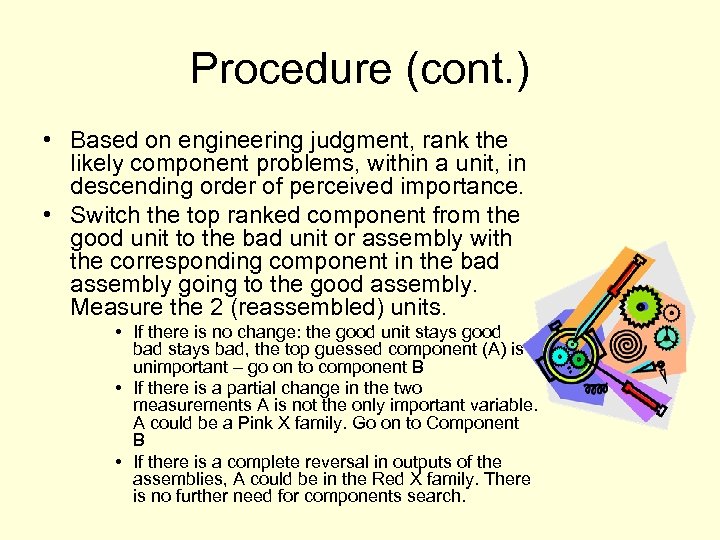 Procedure (cont.)

• Based on engineering judgment, rank the likely component problems, within a unit, in descending order of perceived importance.

• Switch the top ranked component from the good unit to the bad unit or assembly with the corresponding component in the bad assembly going to the good assembly. Measure the 2 (reassembled) units.

• If there is no change: the good unit stays good bad stays bad, the top guessed component (A) is unimportant – go on to component B

• If there is a partial change in the two measurements A is not the only important variable. A could be a Pink X family. Go on to Component B

• If there is a complete reversal in outputs of the assemblies, A could be in the Red X family. There is no further need for components search.